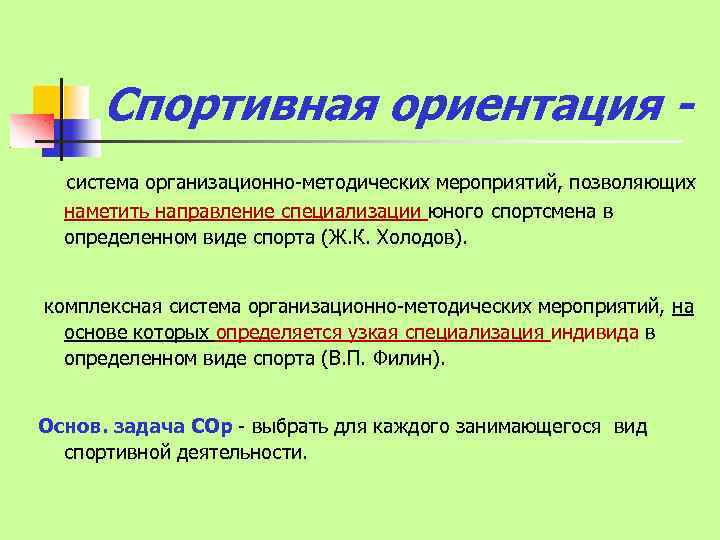 Спортивная ориентация -

система организационно-методических мероприятий, позволяющих наметить направление специализации юного спортсмена в определенном виде спорта (Ж.К. Холодов).

комплексная система организационно-методических мероприятий, на основе которых определяется узкая специализация индивида в определенном виде спорта (В.П. Филин).

Основ. задача СОр - выбрать для каждого занимающегося вид спортивной деятельности.